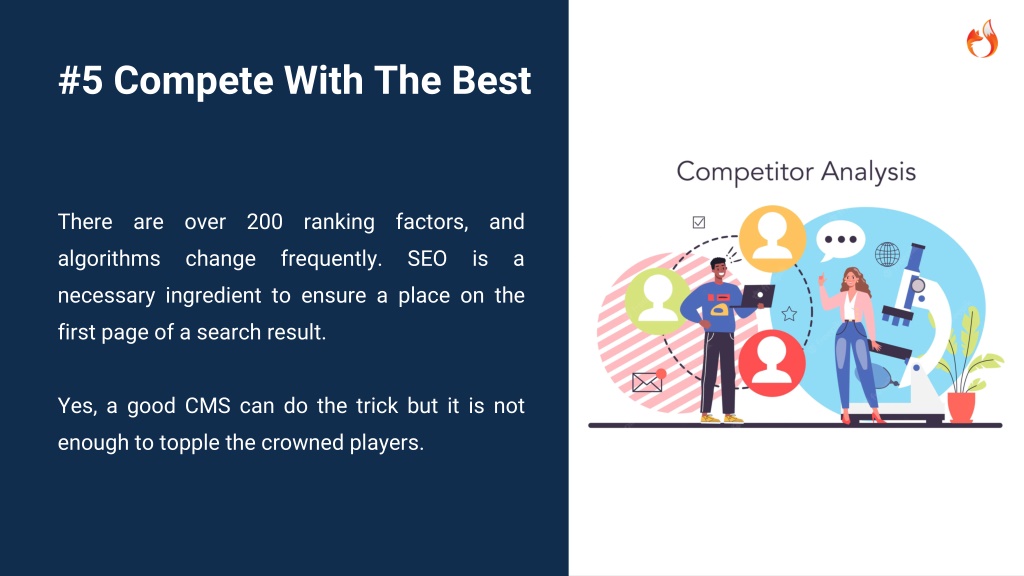 #5 Compete With The Best

There are over 200 ranking factors, and algorithms change frequently. SEO is a necessary ingredient to ensure a place on the first page of a search result.

Yes, a good CMS can do the trick but it is not enough to topple the crowned players.

Competitor Analysis